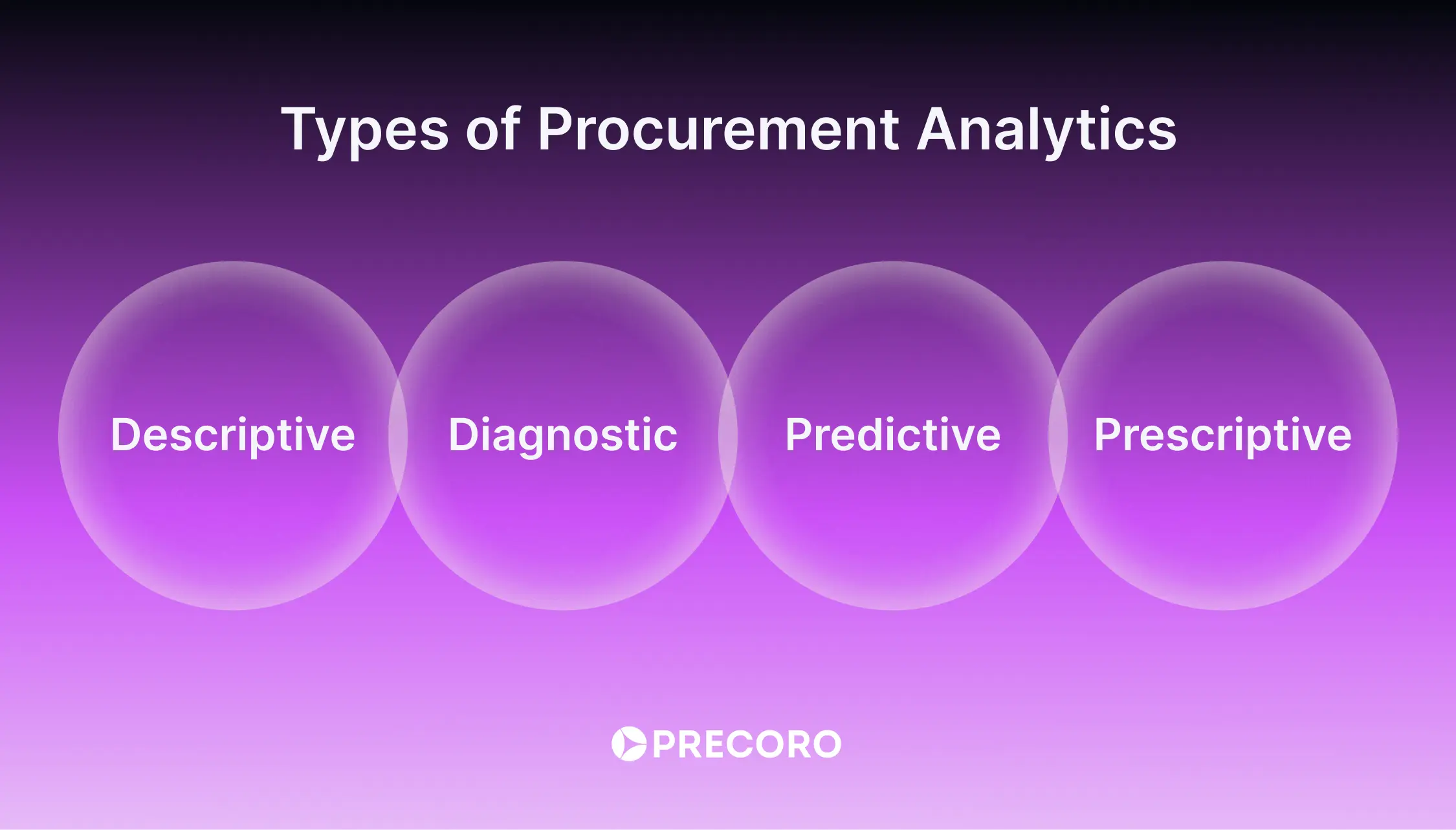 Types of Procurement Analytics

Descriptive

Diagnostic

Predictive

Prescriptive

PRECORO